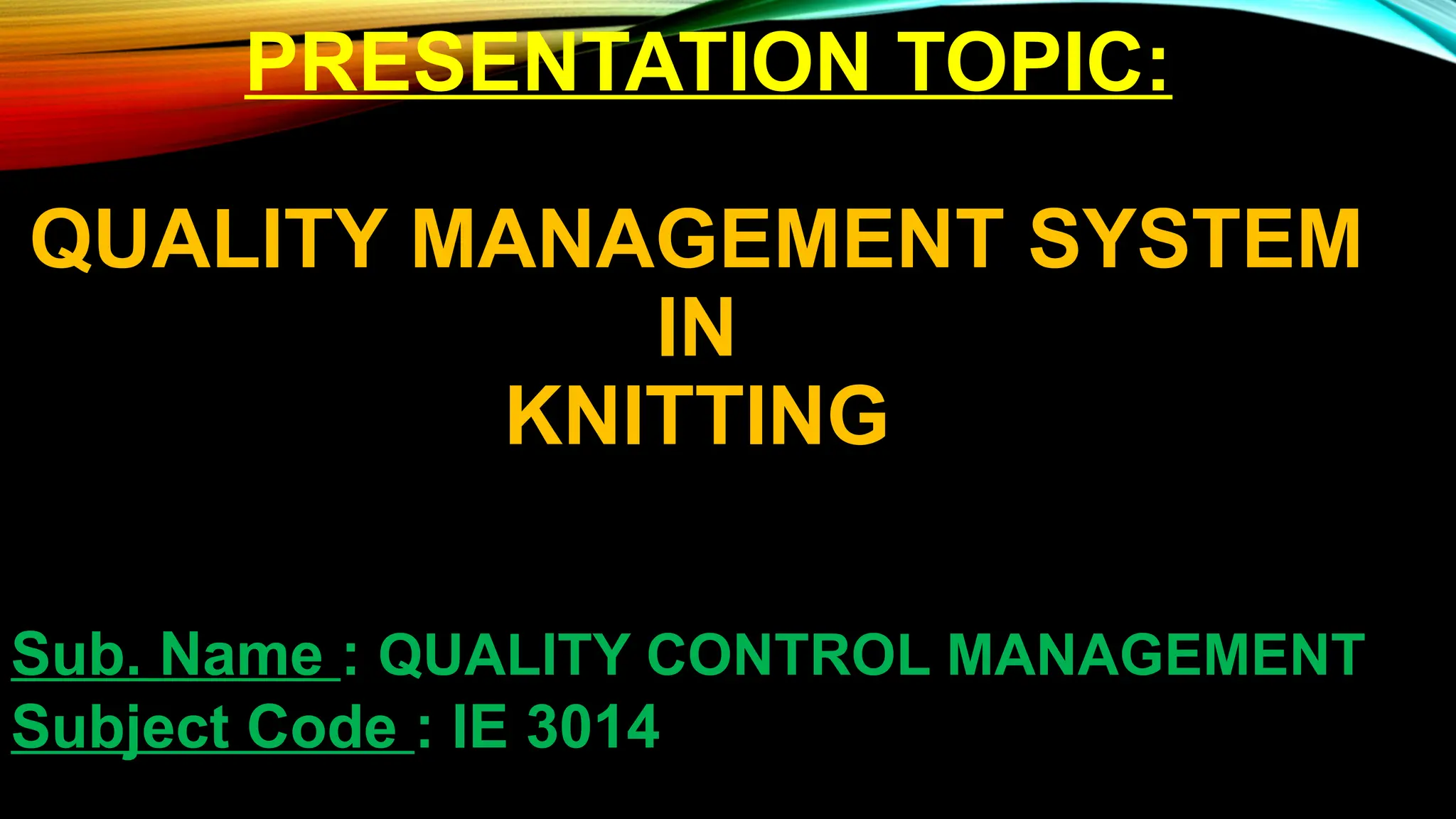 PRESENTATION TOPIC:

QUALITY MANAGEMENT SYSTEM
IN
KNITTING

Sub. Name : QUALITY CONTROL MANAGEMENT
Subject Code : IE 3014